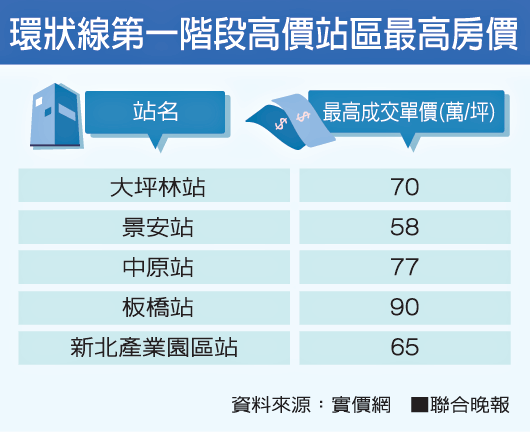 環狀線第一階段高價站區最高房價

| 站名 | 最高成交單價(萬/坪) |
|---|---|
| 大坪林站 | 70 |
| 景安站 | 58 |
| 中原站 | 77 |
| 板橋站 | 90 |
| 新北產業園區站 | 65 |

資料來源：實價網 ■聯合晚報